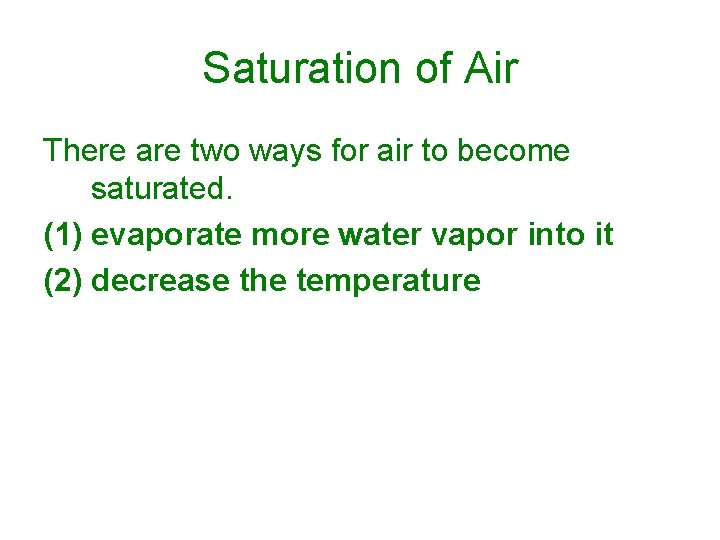 Saturation of Air

There are two ways for air to become saturated.

(1) evaporate more water vapor into it

(2) decrease the temperature